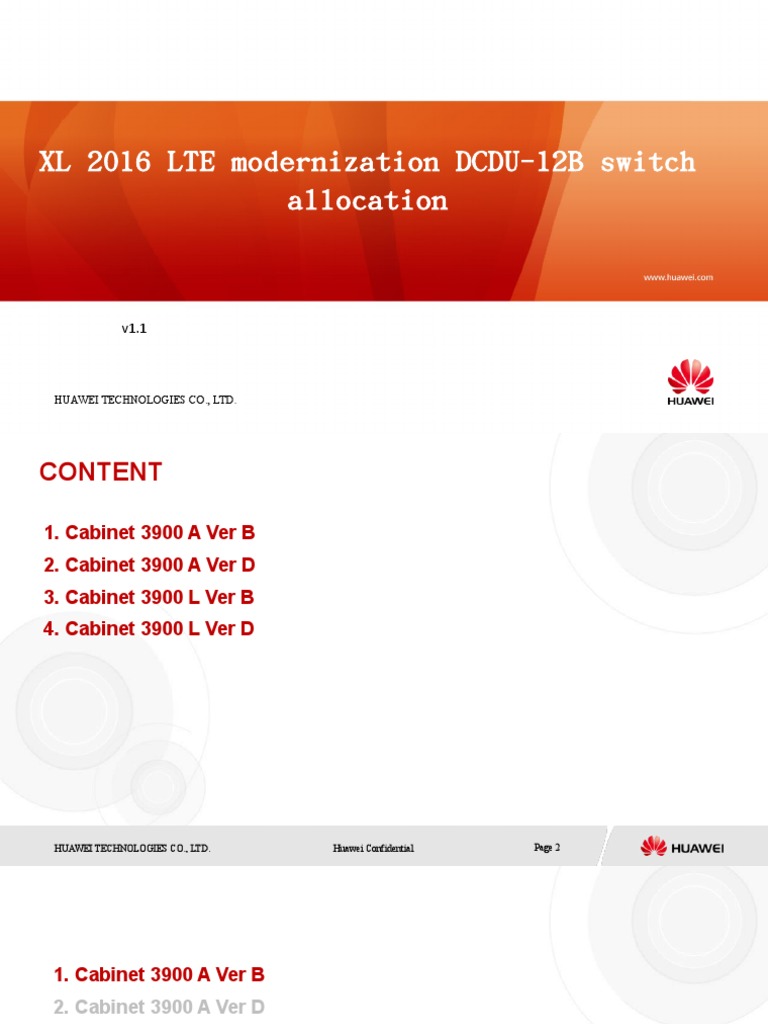 XL 2016 LTE modernization DCDU-12B switch allocation

www.huawei.com

v1.1

HUAWEI TECHNOLOGIES CO., LTD.

HUAWEI

CONTENT

1. Cabinet 3900 A Ver B
2. Cabinet 3900 A Ver D
3. Cabinet 3900 L Ver B
4. Cabinet 3900 L Ver D

HUAWEI TECHNOLOGIES CO., LTD.

Huawei Confidential

Page 2

HUAWEI

1. Cabinet 3900 A Ver B
2. Cabinet 3900 A Ver D